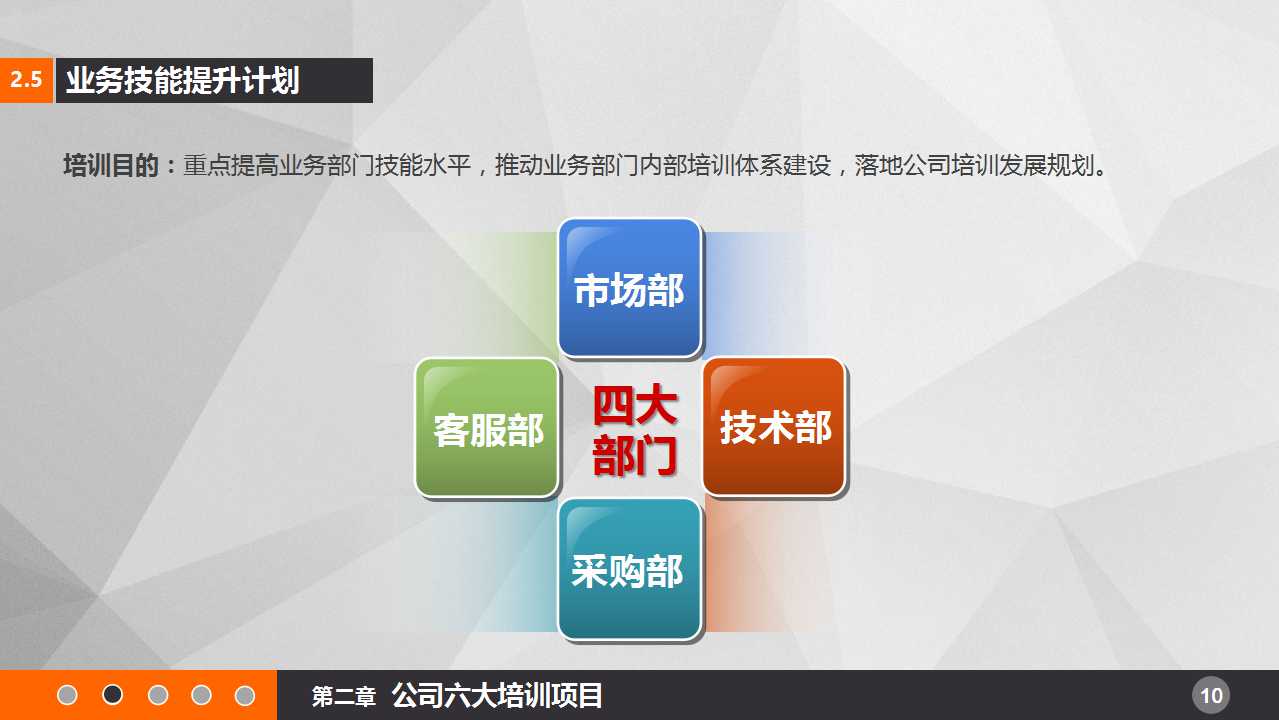 2.5 业务技能提升计划

培训目的：重点提高业务部门技能水平，推动业务部门内部培训体系建设，落地公司培训发展规划。

市场部

客服部

四大部门

技术部

采购部

第二章 公司六大培训项目

10